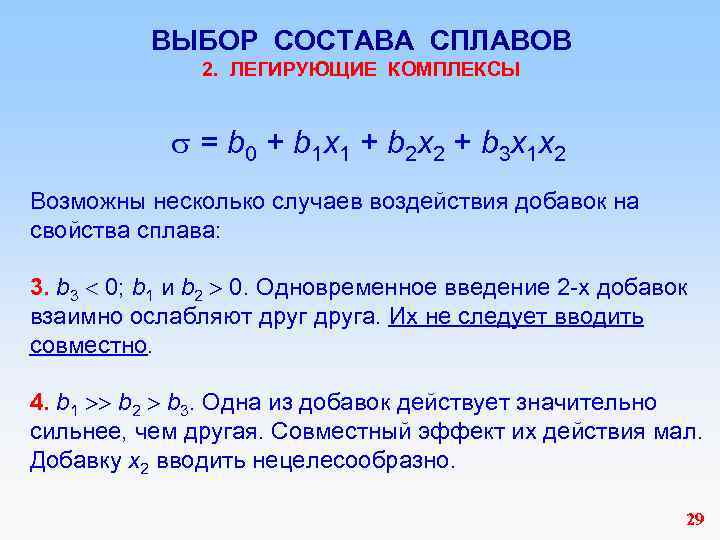 ВЫБОР СОСТАВА СПЛАВОВ
2. ЛЕГИРУЮЩИЕ КОМПЛЕКСЫ

$\sigma = b_0 + b_1x_1 + b_2x_2 + b_3x_1x_2$

Возможны несколько случаев воздействия добавок на свойства сплава:

3. $b_3 < 0$; $b_1$ и $b_2 > 0$. Одновременное введение 2-х добавок взаимно ослабляют друг друга. Их не следует вводить совместно.

4. $b_1 >> b_2 > b_3$. Одна из добавок действует значительно сильнее, чем другая. Совместный эффект их действия мал. Добавку $x_2$ вводить нецелесообразно.

29